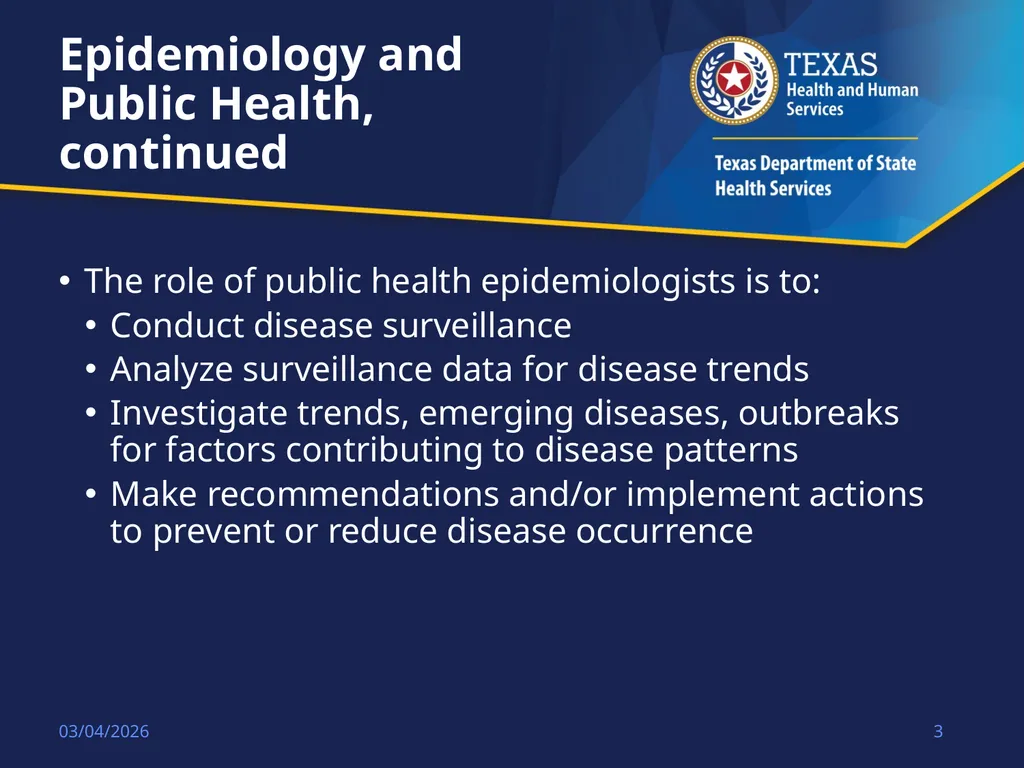 Epidemiology and Public Health, continued

TEXAS
Health and Human Services

Texas Department of State Health Services

• The role of public health epidemiologists is to:
  • Conduct disease surveillance
  • Analyze surveillance data for disease trends
  • Investigate trends, emerging diseases, outbreaks for factors contributing to disease patterns
  • Make recommendations and/or implement actions to prevent or reduce disease occurrence

03/04/2026

3